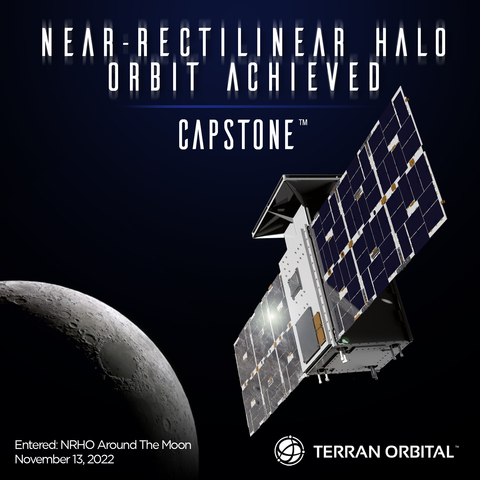 NEAR-RECTILINEAR HALO ORBIT ACHIEVED

CAPSTONE™

Entered: NRHO Around The Moon
November 13, 2022

TERRAN ORBITAL™